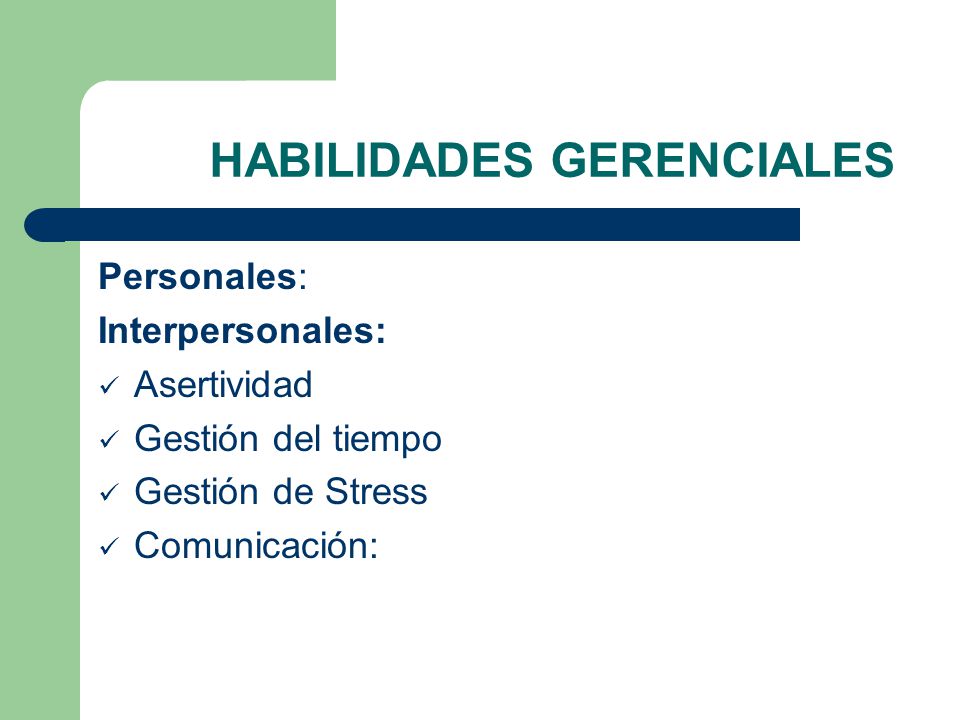 HABILIDADES GERENCIALES

Personales:
Interpersonales:
✓ Asertividad
✓ Gestión del tiempo
✓ Gestión de Stress
✓ Comunicación: